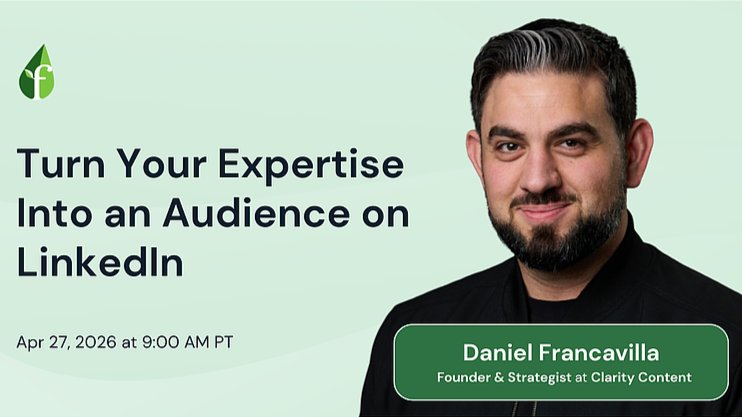 f

Turn Your Expertise Into an Audience on LinkedIn

Apr 27, 2026 at 9:00 AM PT

Daniel Francavilla
Founder & Strategist at Clarity Content